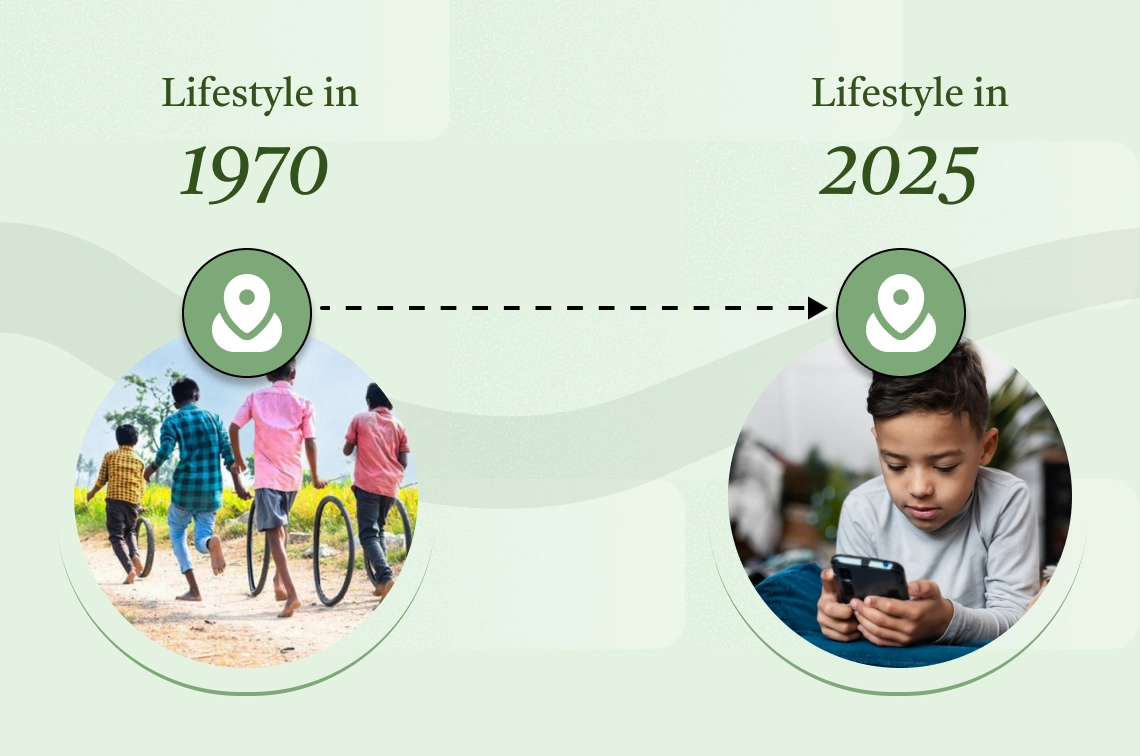 Lifestyle in
1970

Lifestyle in
2025